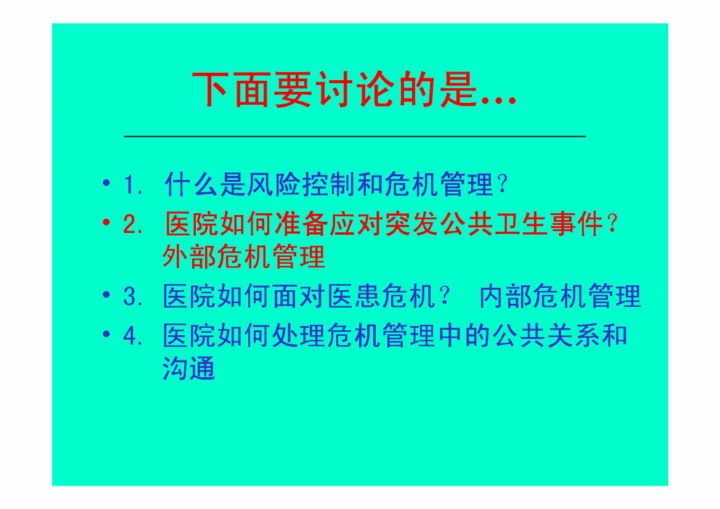 下面要讨论的是...

• 1. 什么是风险控制和危机管理？

• 2. 医院如何准备应对突发公共卫生事件？外部危机管理

• 3. 医院如何面对医患危机？ 内部危机管理

• 4. 医院如何处理危机管理中的公共关系和沟通